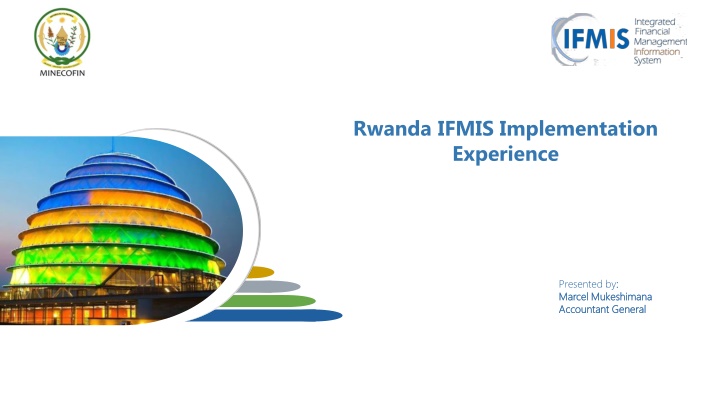 MINECOFIN

IFMIS Integrated Financial Management Information System

Rwanda IFMIS Implementation Experience

Presented by:
Marcel Mukeshimana
Accountant General